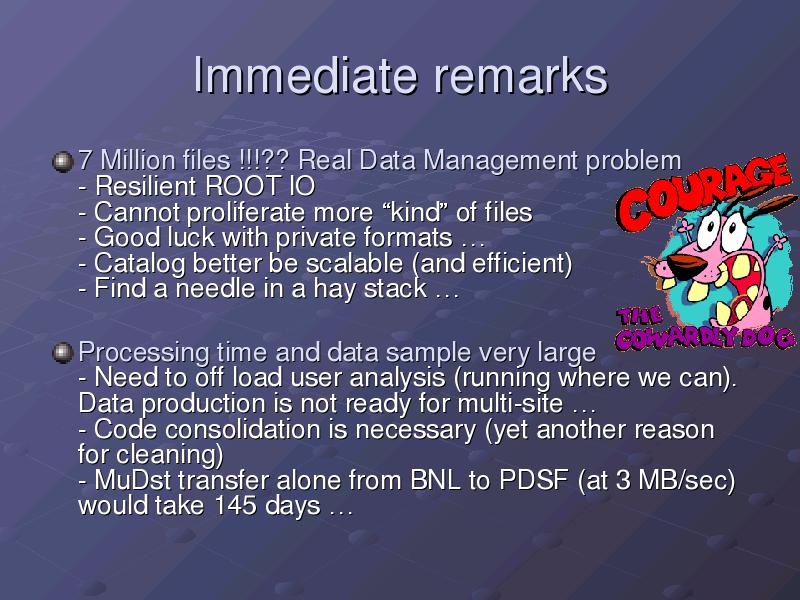 Immediate remarks

7 Million files !!!?? Real Data Management problem
- Resilient ROOT IO
- Cannot proliferate more “kind” of files
- Good luck with private formats …
- Catalog better be scalable (and efficient)
- Find a needle in a hay stack …

COURAGE
THE COWARDLY DOG

Processing time and data sample very large
- Need to off load user analysis (running where we can). Data production is not ready for multi-site …
- Code consolidation is necessary (yet another reason for cleaning)
- MuDst transfer alone from BNL to PDSF (at 3 MB/sec) would take 145 days …